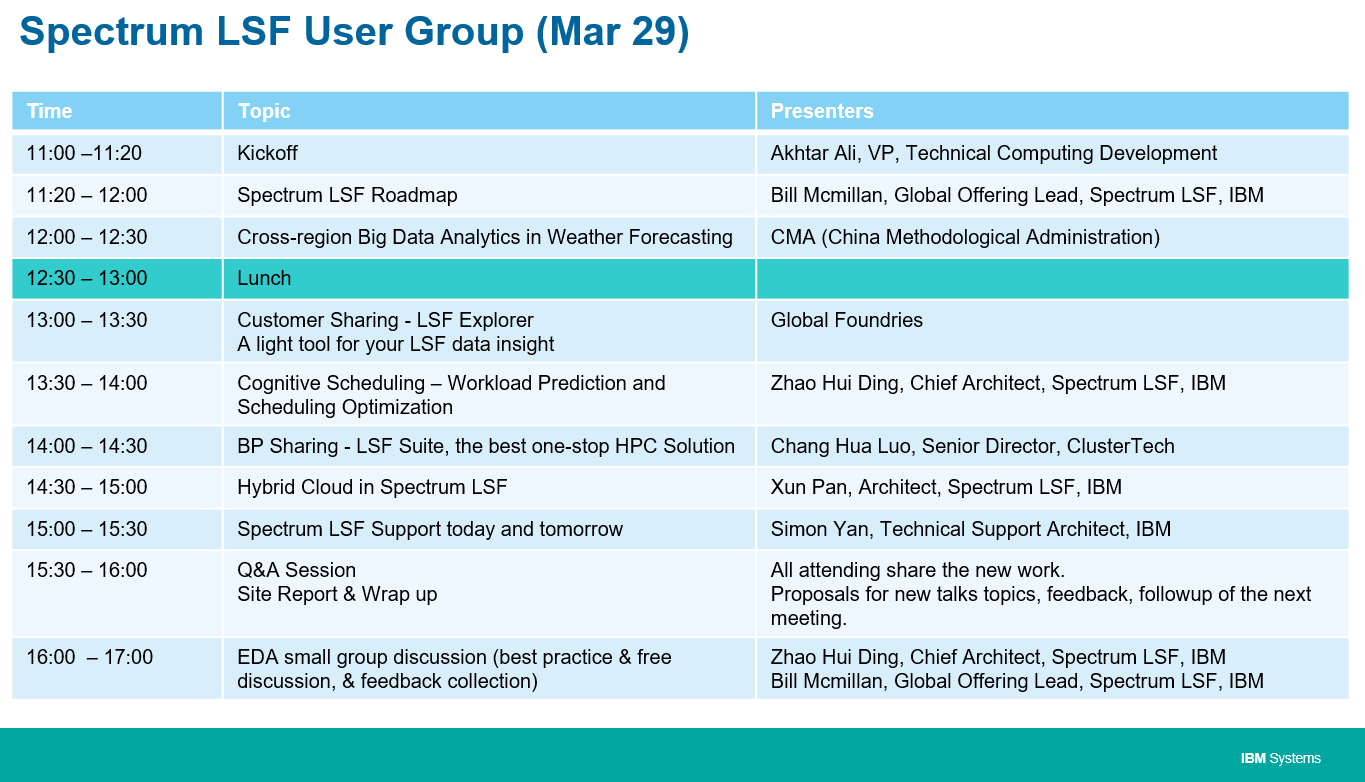 Spectrum LSF User Group (Mar 29)

| Time | Topic | Presenters |
|---|---|---|
| 11:00 –11:20 | Kickoff | Akhtar Ali, VP, Technical Computing Development |
| 11:20 – 12:00 | Spectrum LSF Roadmap | Bill Mcmillan, Global Offering Lead, Spectrum LSF, IBM |
| 12:00 – 12:30 | Cross-region Big Data Analytics in Weather Forecasting | CMA (China Methodological Administration) |
| 12:30 – 13:00 | Lunch | |
| 13:00 – 13:30 | Customer Sharing - LSF Explorer A light tool for your LSF data insight | Global Foundries |
| 13:30 – 14:00 | Cognitive Scheduling – Workload Prediction and Scheduling Optimization | Zhao Hui Ding, Chief Architect, Spectrum LSF, IBM |
| 14:00 – 14:30 | BP Sharing - LSF Suite, the best one-stop HPC Solution | Chang Hua Luo, Senior Director, ClusterTech |
| 14:30 – 15:00 | Hybrid Cloud in Spectrum LSF | Xun Pan, Architect, Spectrum LSF, IBM |
| 15:00 – 15:30 | Spectrum LSF Support today and tomorrow | Simon Yan, Technical Support Architect, IBM |
| 15:30 – 16:00 | Q&A Session Site Report & Wrap up | All attending share the new work. Proposals for new talks topics, feedback, followup of the next meeting. |
| 16:00 – 17:00 | EDA small group discussion (best practice & free discussion, & feedback collection) | Zhao Hui Ding, Chief Architect, Spectrum LSF, IBM Bill Mcmillan, Global Offering Lead, Spectrum LSF, IBM |

IBM Systems